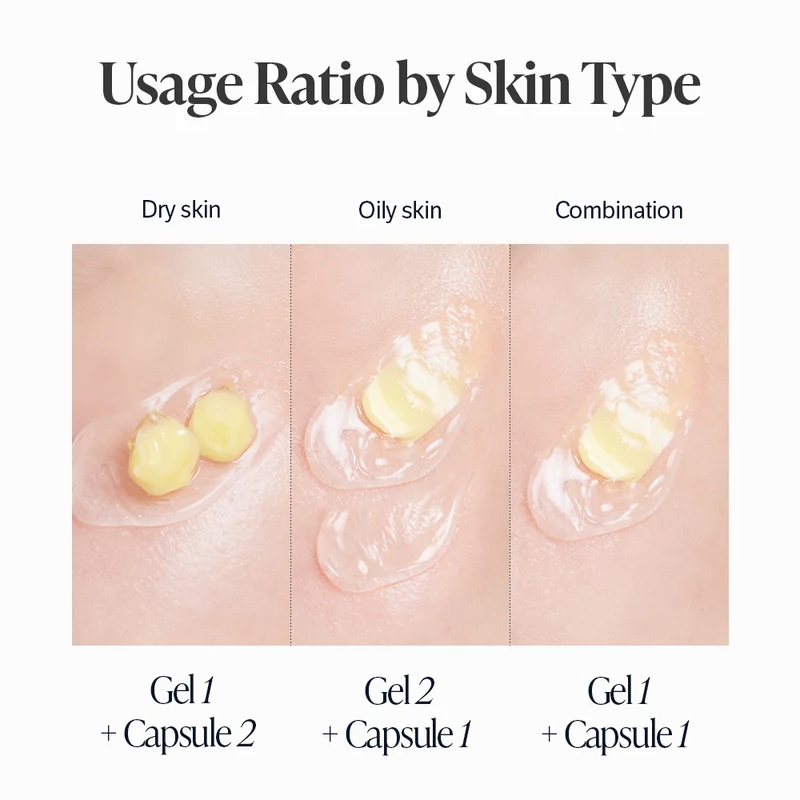 Usage Ratio by Skin Type

Dry skin

Gel 1
+ Capsule 2

Oily skin

Gel 2
+ Capsule 1

Combination

Gel 1
+ Capsule 1